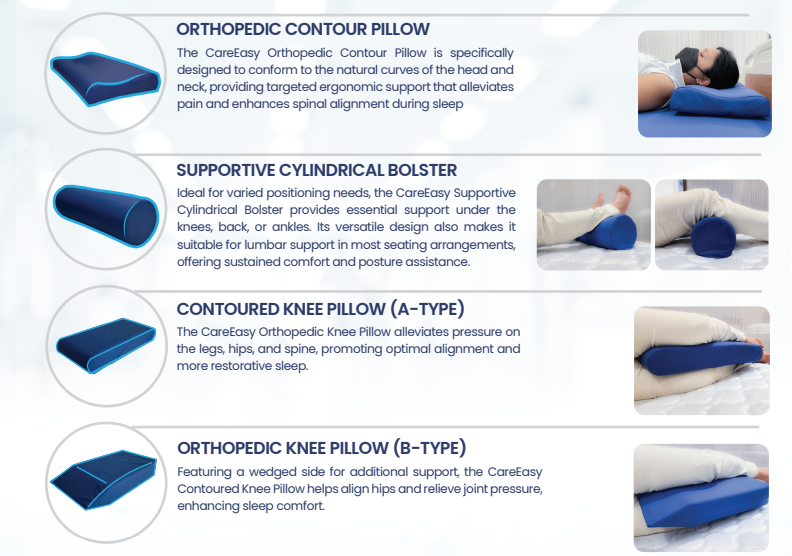 ORTHOPEDIC CONTOUR PILLOW

The CareEasy Orthopedic Contour Pillow is specifically designed to conform to the natural curves of the head and neck, providing targeted ergonomic support that alleviates pain and enhances spinal alignment during sleep

SUPPORTIVE CYLINDRICAL BOLSTER

Ideal for varied positioning needs, the CareEasy Supportive Cylindrical Bolster provides essential support under the knees, back, or ankles. Its versatile design also makes it suitable for lumbar support in most seating arrangements, offering sustained comfort and posture assistance.

CONTOURED KNEE PILLOW (A-TYPE)

The CareEasy Orthopedic Knee Pillow alleviates pressure on the legs, hips, and spine, promoting optimal alignment and more restorative sleep.

ORTHOPEDIC KNEE PILLOW (B-TYPE)

Featuring a wedged side for additional support, the CareEasy Contoured Knee Pillow helps align hips and relieve joint pressure, enhancing sleep comfort.